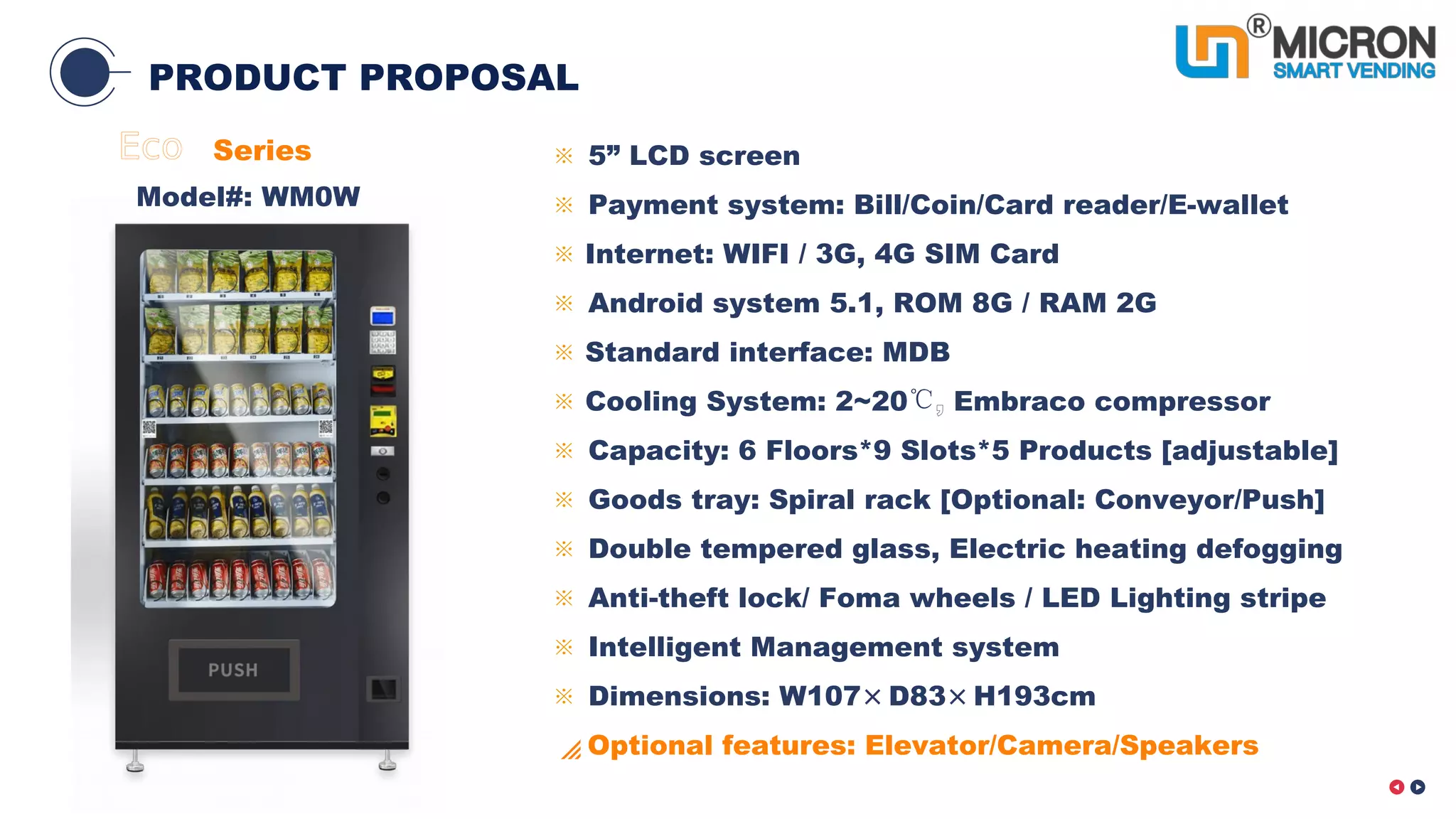 PRODUCT PROPOSAL

MICRON
SMART VENDING

Eco Series
Model#: WM0W

PUSH

※ 5” LCD screen
※ Payment system: Bill/Coin/Card reader/E-wallet
※ Internet: WIFI / 3G, 4G SIM Card
※ Android system 5.1, ROM 8G / RAM 2G
※ Standard interface: MDB
※ Cooling System: 2~20℃, Embraco compressor
※ Capacity: 6 Floors*9 Slots*5 Products [adjustable]
※ Goods tray: Spiral rack [Optional: Conveyor/Push]
※ Double tempered glass, Electric heating defogging
※ Anti-theft lock/ Foma wheels / LED Lighting stripe
※ Intelligent Management system
※ Dimensions: W107×D83×H193cm
Optional features: Elevator/Camera/Speakers